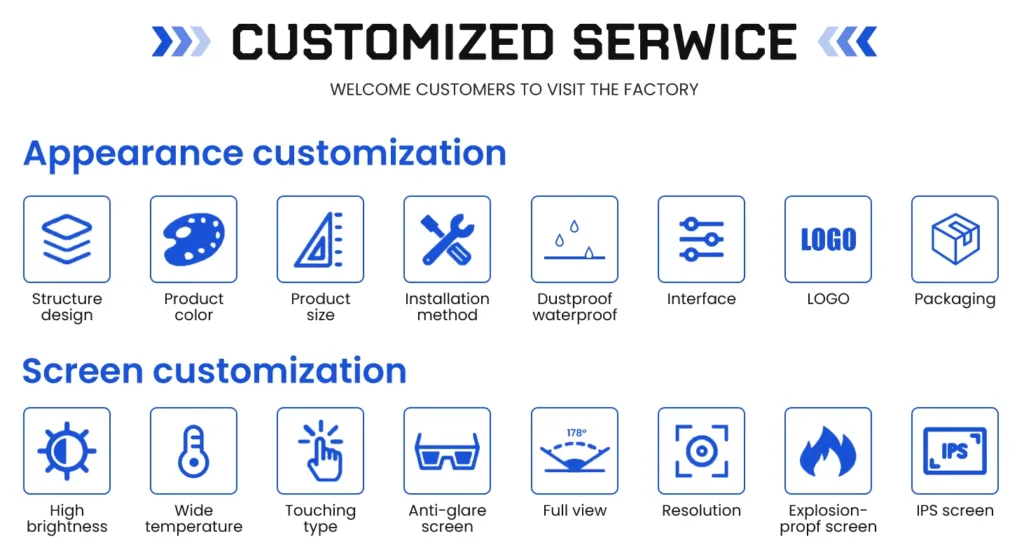 CUSTOMIZED SERWICE

WELCOME CUSTOMERS TO VISIT THE FACTORY

Appearance customization

Structure design

Product color

Product size

Installation method

Dustproof waterproof

Interface

LOGO

LOGO

Packaging

Screen customization

High brightness

Wide temperature

Touching type

Anti-glare screen

178°

Full view

Resolution

Explosion-propf screen

IPS

IPS screen